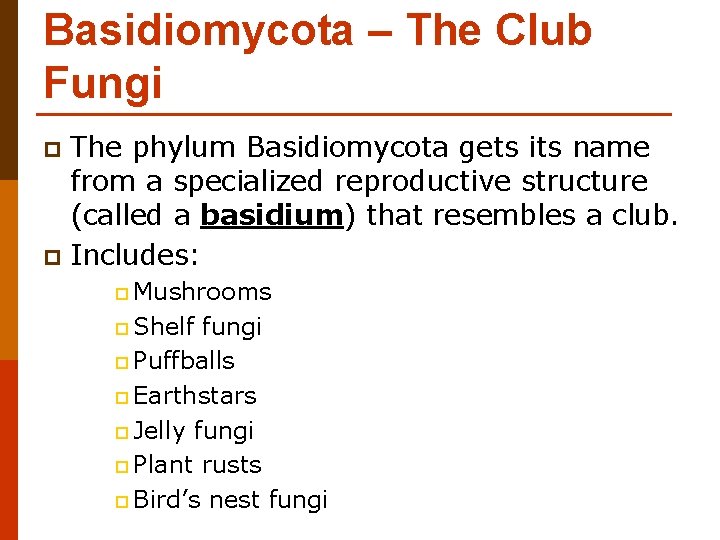 Basidiomycota – The Club Fungi

The phylum Basidiomycota gets its name from a specialized reproductive structure (called a basidium) that resembles a club.

Includes:

Mushrooms

Shelf fungi

Puffballs

Earthstars

Jelly fungi

Plant rusts

Bird’s nest fungi